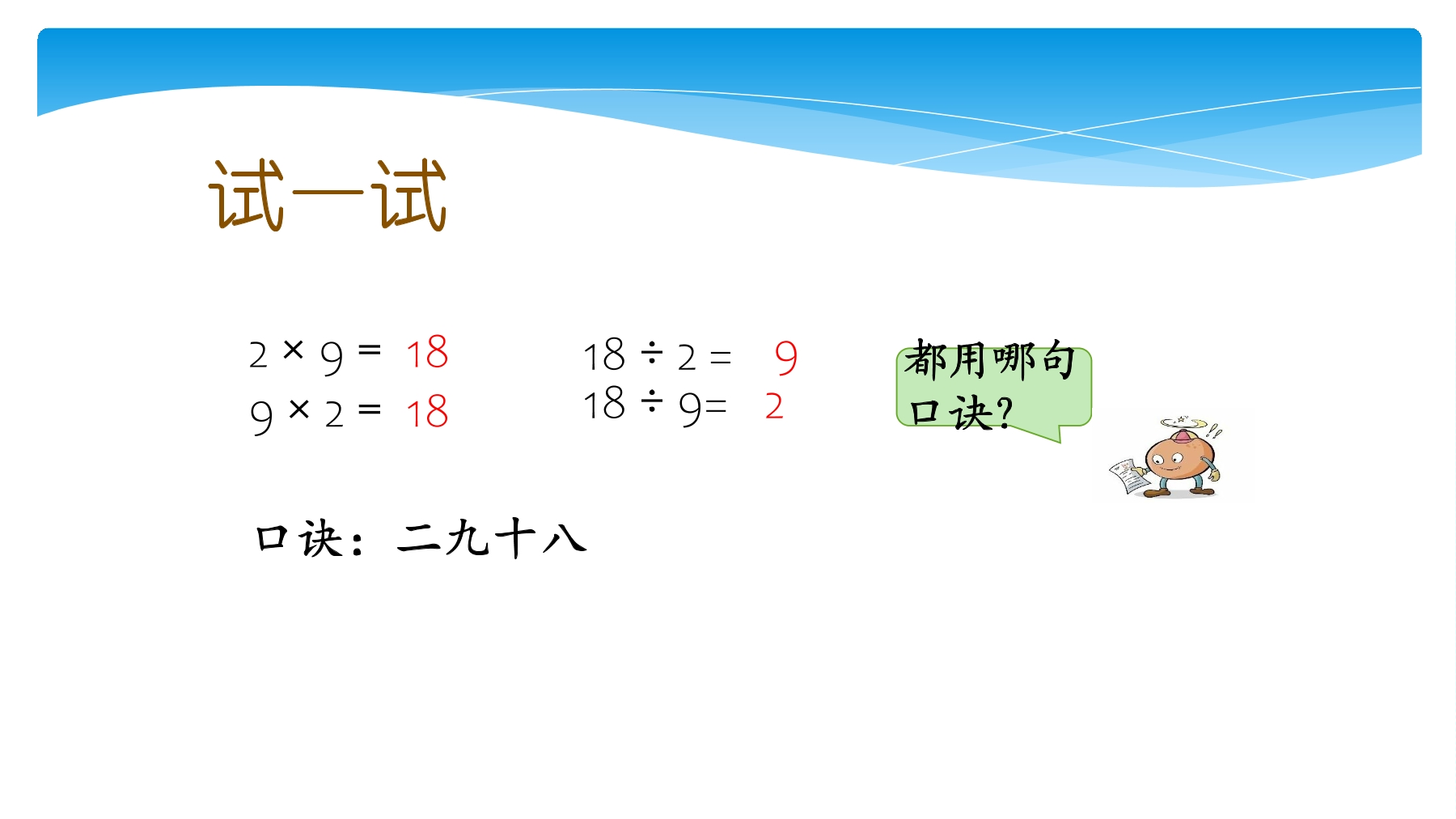 试一试

$2 \times 9 = 18$
$9 \times 2 = 18$

$18 \div 2 = 9$
$18 \div 9 = 2$

都用哪句口诀?

口诀：二九十八